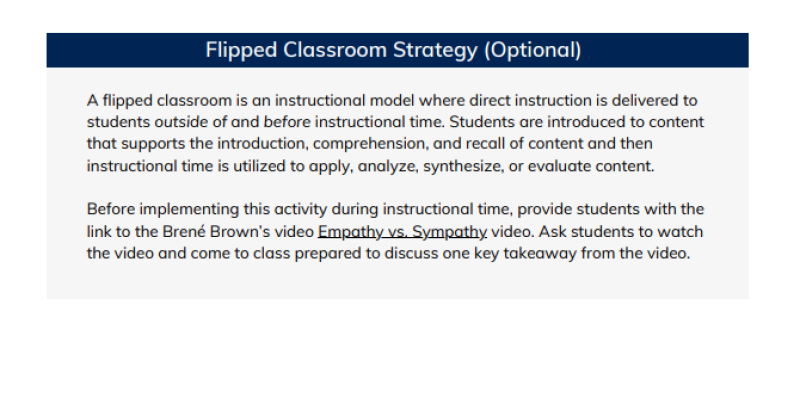 Flipped Classroom Strategy (Optional)

A flipped classroom is an instructional model where direct instruction is delivered to students outside of and before instructional time. Students are introduced to content that supports the introduction, comprehension, and recall of content and then instructional time is utilized to apply, analyze, synthesize, or evaluate content.

Before implementing this activity during instructional time, provide students with the link to the Brené Brown's video Empathy vs. Sympathy video. Ask students to watch the video and come to class prepared to discuss one key takeaway from the video.